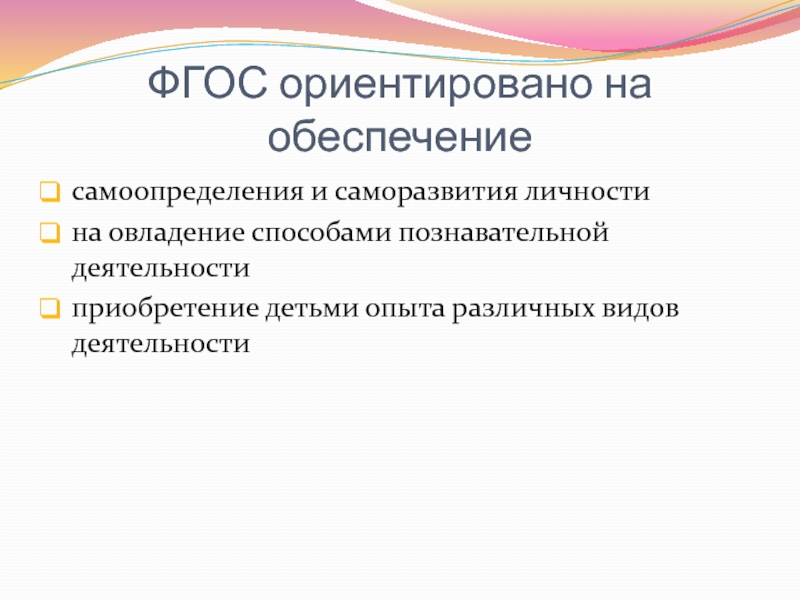 ФГОС ориентировано на обеспечение

самоопределения и саморазвития личности

на овладение способами познавательной деятельности

приобретение детьми опыта различных видов деятельности